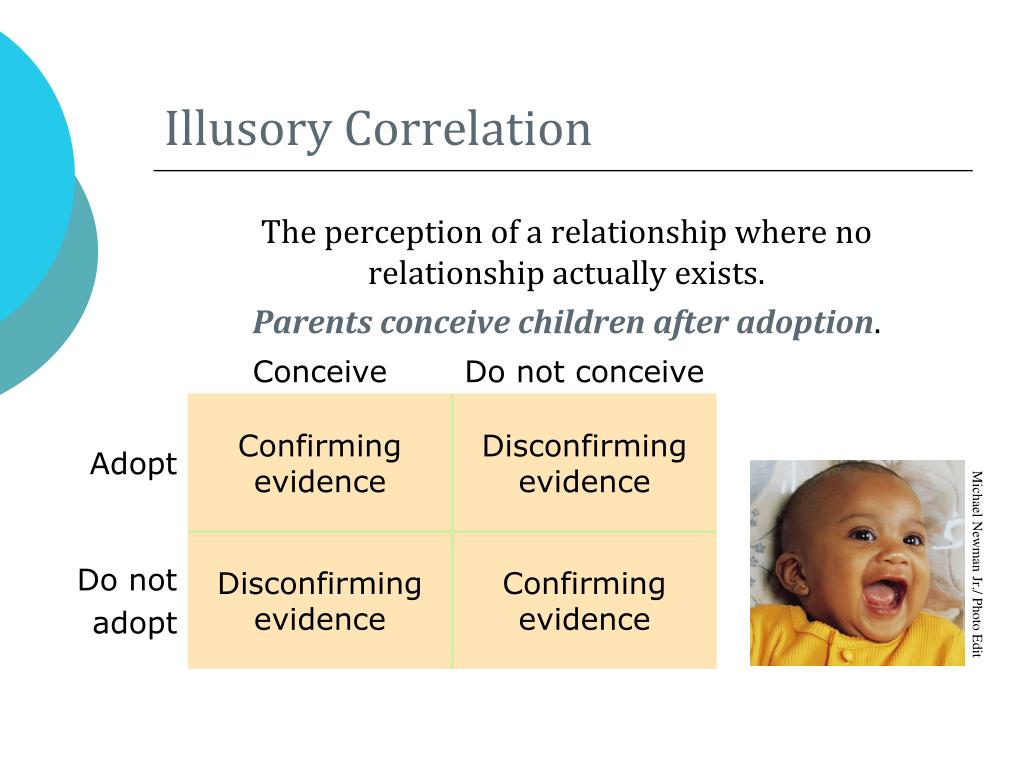 Illusory Correlation

The perception of a relationship where no relationship actually exists.

Parents conceive children after adoption.

| | Conceive | Do not conceive |
|---|---|---|
| Adopt | Confirming evidence | Disconfirming evidence |
| Do not adopt | Disconfirming evidence | Confirming evidence |

Michael Newman Jr./ Photo Edit